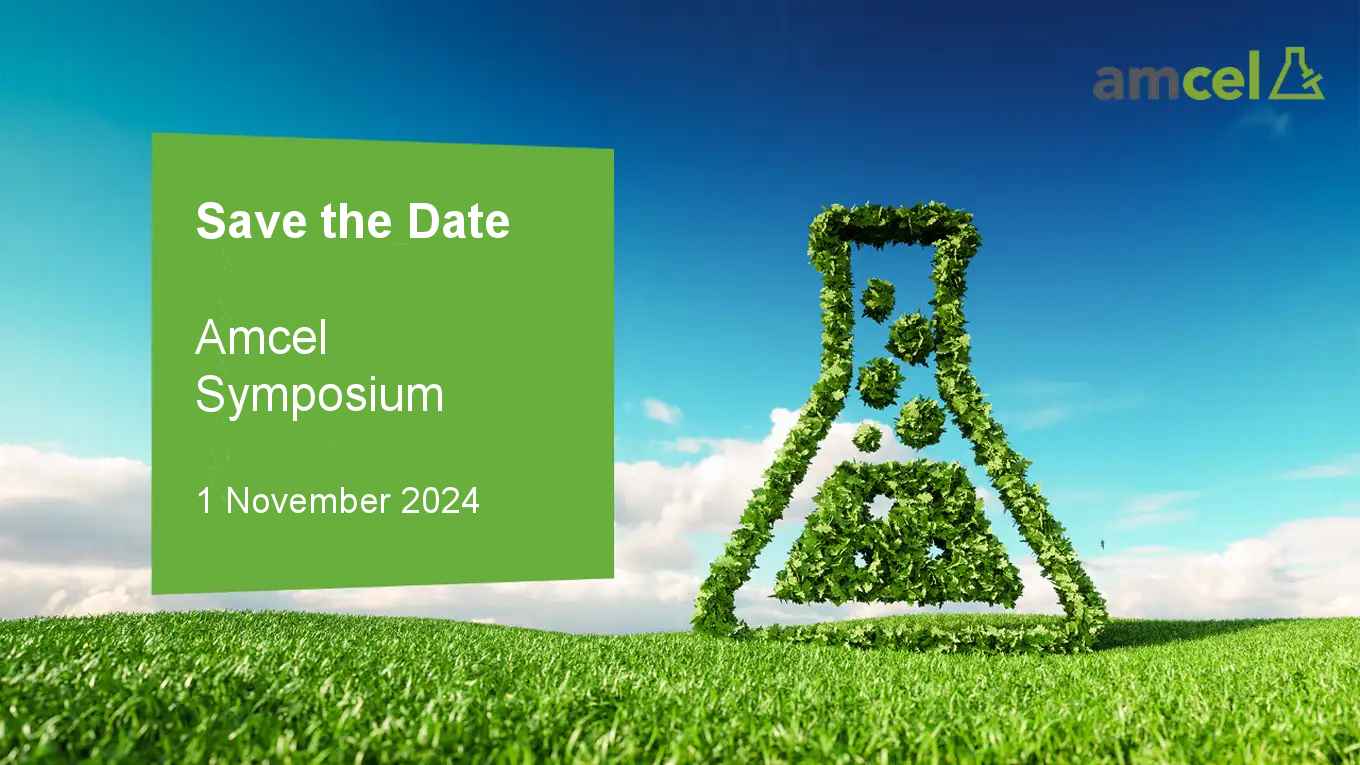 amcel

Save the Date

Amcel Symposium

1 November 2024